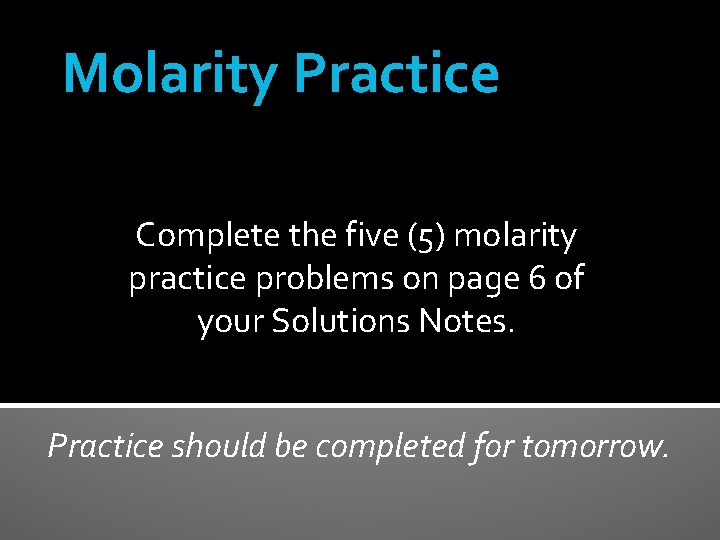 Molarity Practice

Complete the five (5) molarity practice problems on page 6 of your Solutions Notes.

Practice should be completed for tomorrow.